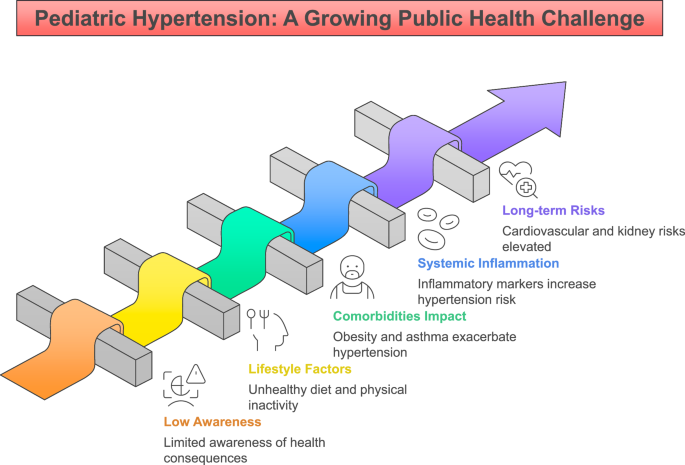 Pediatric Hypertension: A Growing Public Health Challenge

Long-term Risks

Cardiovascular and kidney risks elevated

Systemic Inflammation

Inflammatory markers increase hypertension risk

Comorbidities Impact

Obesity and asthma exacerbate hypertension

Lifestyle Factors

Unhealthy diet and physical inactivity

Low Awareness

Limited awareness of health consequences